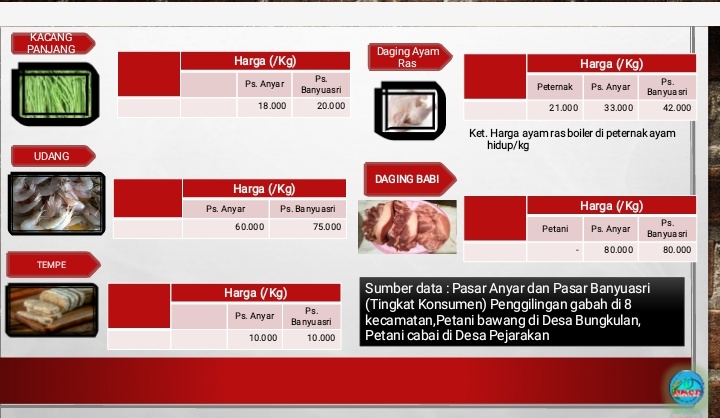 KACANG PANJANG

| | Harga (/Kg) | |
|---|---|---|
| | Ps. Anyar | Ps. Banyuasri |
| | 18.000 | 20.000 |

UDANG

| | Harga (/Kg) | |
|---|---|---|
| | Ps. Anyar | Ps. Banyuasri |
| | 60.000 | 75.000 |

TEMPE

| | Harga (/Kg) | |
|---|---|---|
| | Ps. Anyar | Ps. Banyuasri |
| | 10.000 | 10.000 |

Daging Ayam Ras

| | Harga (/Kg) | | |
|---|---|---|---|
| | Peternak | Ps. Anyar | Ps. Banyuasri |
| | 21.000 | 33.000 | 42.000 |

Ket. Harga ayam ras boiler di peternak ayam hidup/kg

DAGING BABI

| | Harga (/Kg) | | |
|---|---|---|---|
| | Petani | Ps. Anyar | Ps. Banyuasri |
| | - | 80.000 | 80.000 |

Sumber data : Pasar Anyar dan Pasar Banyuasri (Tingkat Konsumen) Penggilingan gabah di 8 kecamatan,Petani bawang di Desa Bungkulan, Petani cabai di Desa Pejarakan